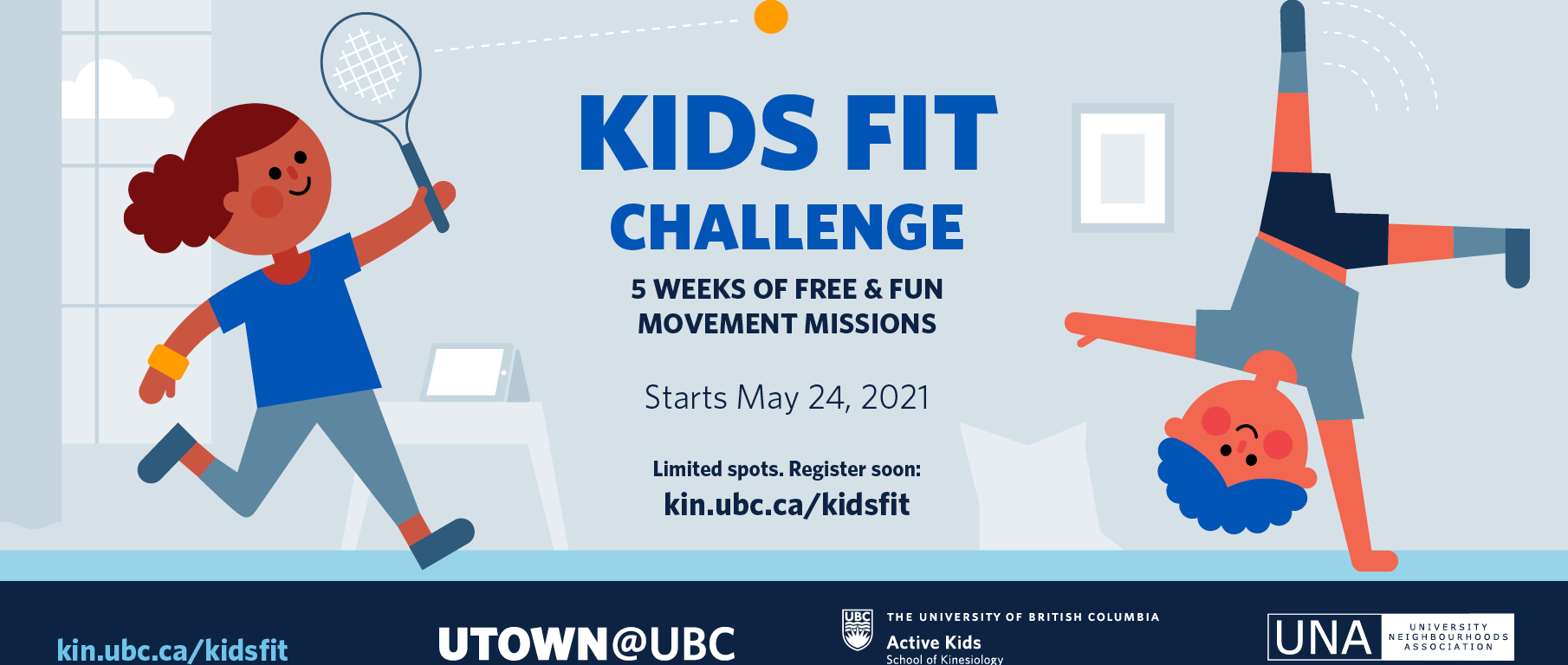 KIDS FIT CHALLENGE

5 WEEKS OF FREE & FUN MOVEMENT MISSIONS

Starts May 24, 2021

Limited spots. Register soon:
kin.ubc.ca/kidsfit

kin.ubc.ca/kidsfit

UTOWN@UBC

UBC THE UNIVERSITY OF BRITISH COLUMBIA
Active Kids
School of Kinesiology

UNA UNIVERSITY NEIGHBOURHOODS ASSOCIATION